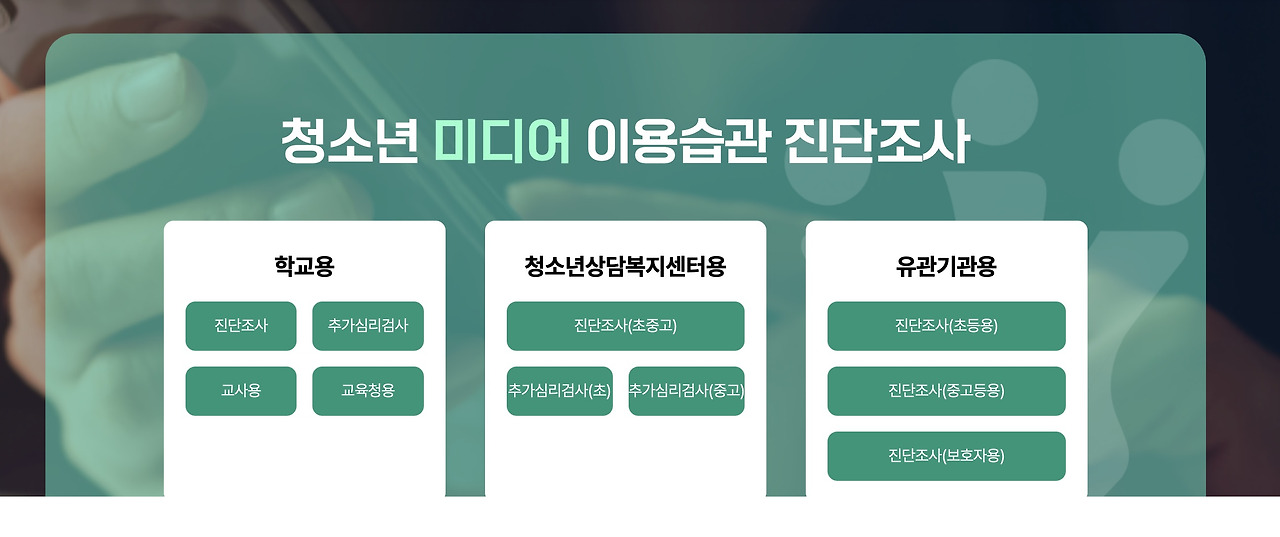 청소년 미디어 이용습관 진단조사

학교용

진단조사

추가심리검사

교사용

교육청용

청소년상담복지센터용

진단조사(초중고)

추가심리검사(초)

추가심리검사(중고)

유관기관용

진단조사(초등용)

진단조사(중고등용)

진단조사(보호자용)